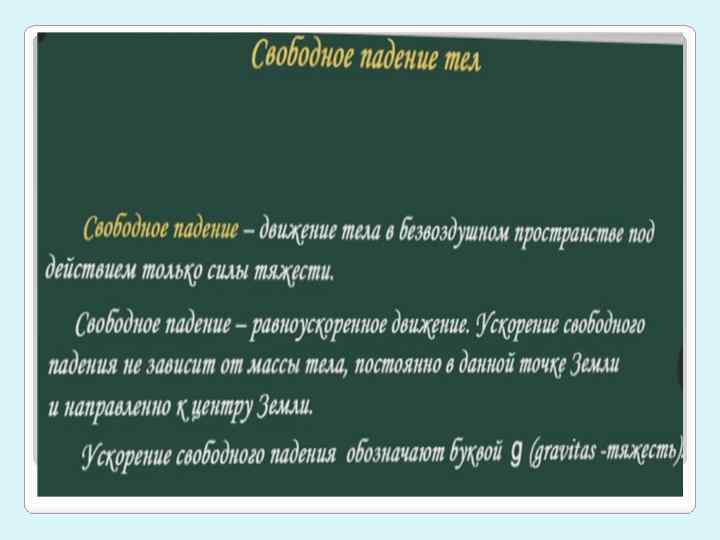 Свободное падение тел

Свободное падение – движение тела в безвоздушном пространстве под действием только силы тяжести.

Свободное падение – равноускоренное движение. Ускорение свободного падения не зависит от массы тела, постоянно в данной точке Земли и направленно к центру Земли.

Ускорение свободного падения обозначают буквой g (gravitas -тяжесть).